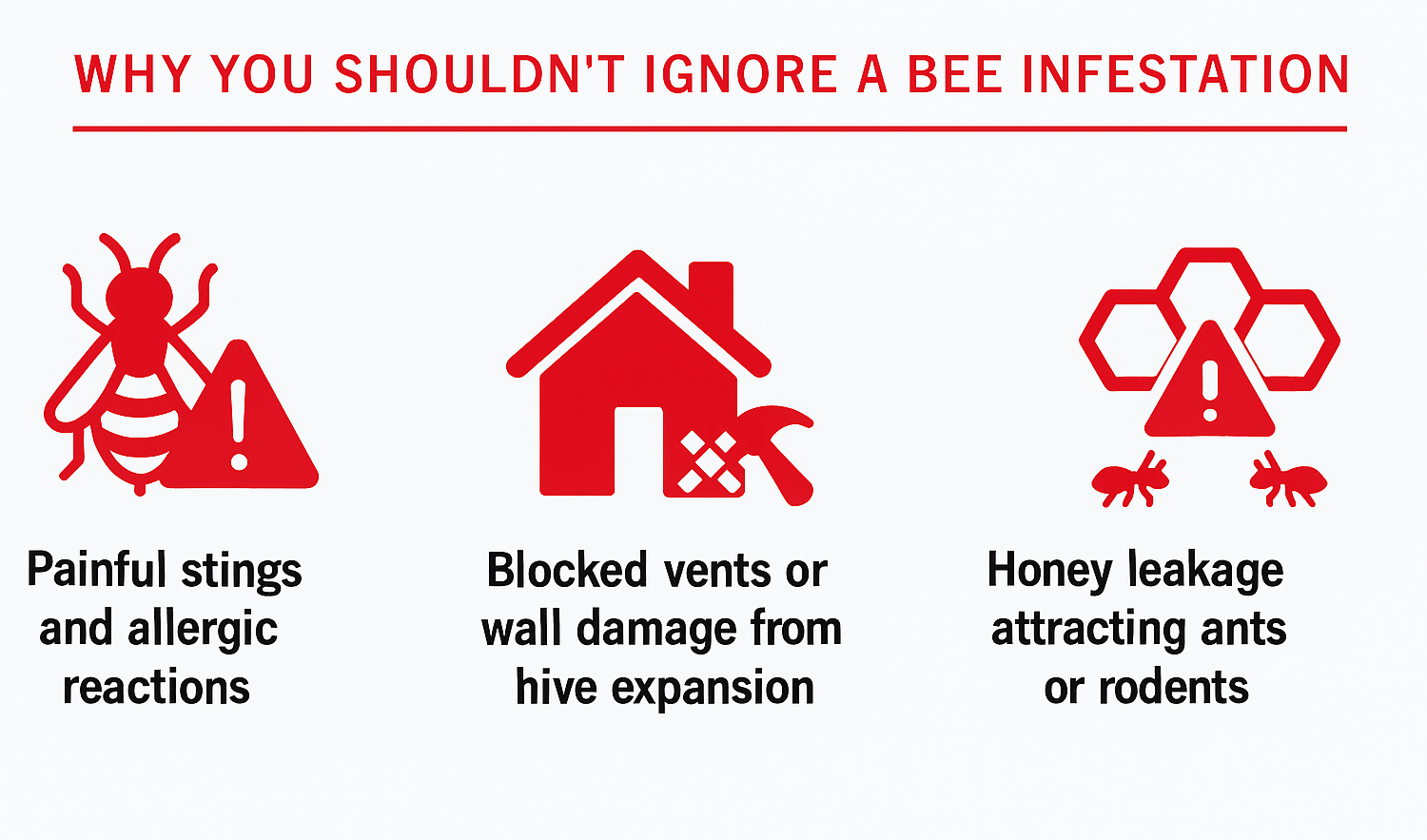 WHY YOU SHOULDN'T IGNORE A BEE INFESTATION

Painful stings and allergic reactions

Blocked vents or wall damage from hive expansion

Honey leakage attracting ants or rodents